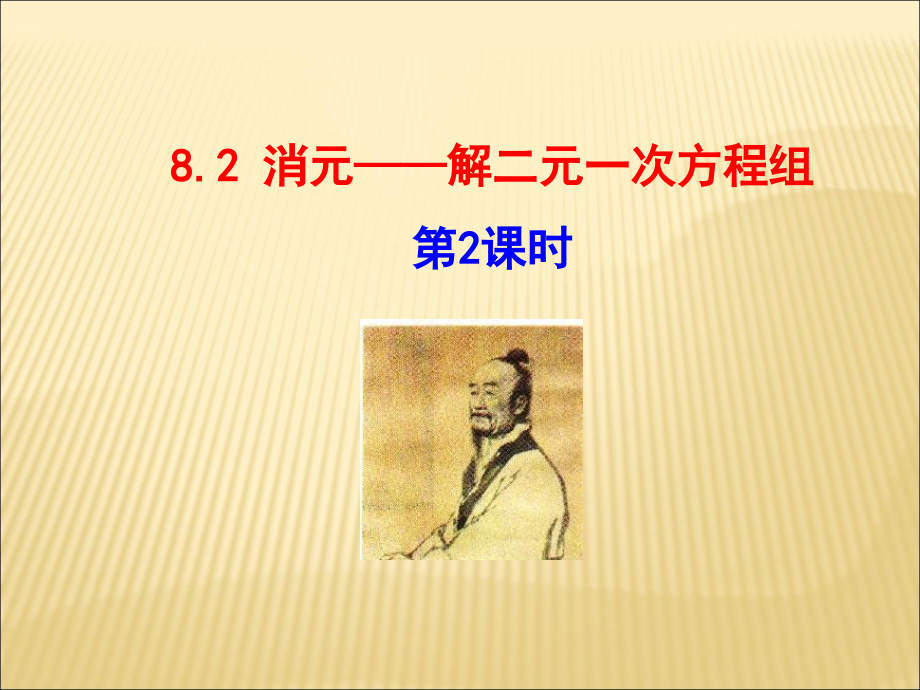 8.2 消元——解二元一次方程组

第2课时